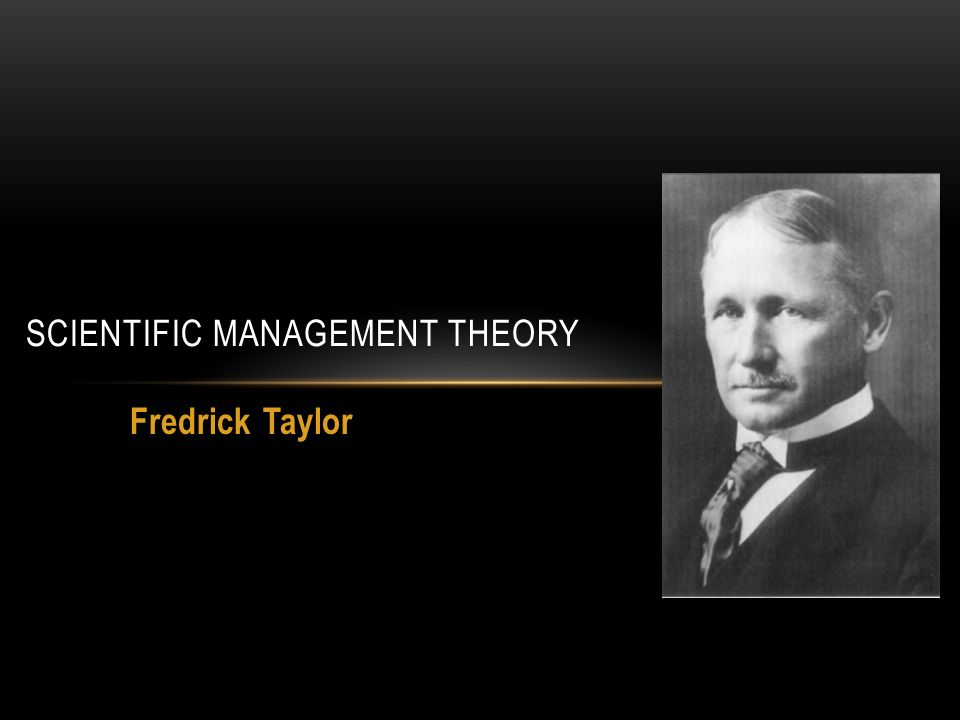 SCIENTIFIC MANAGEMENT THEORY

Fredrick Taylor